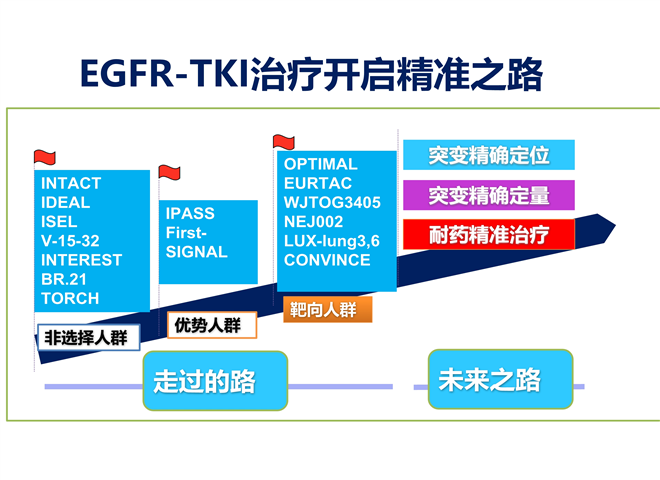 EGFR-TKI治疗开启精准之路

INTACT
IDEAL
ISEL
V-15-32
INTEREST
BR.21
TORCH

非选择人群

IPASS
First-SIGNAL

优势人群

OPTIMAL
EURTAC
WJTOG3405
NEJ002
LUX-lung3,6
CONVINCE

靶向人群

突变精确定位

突变精确定量

耐药精准治疗

走过的路

未来之路